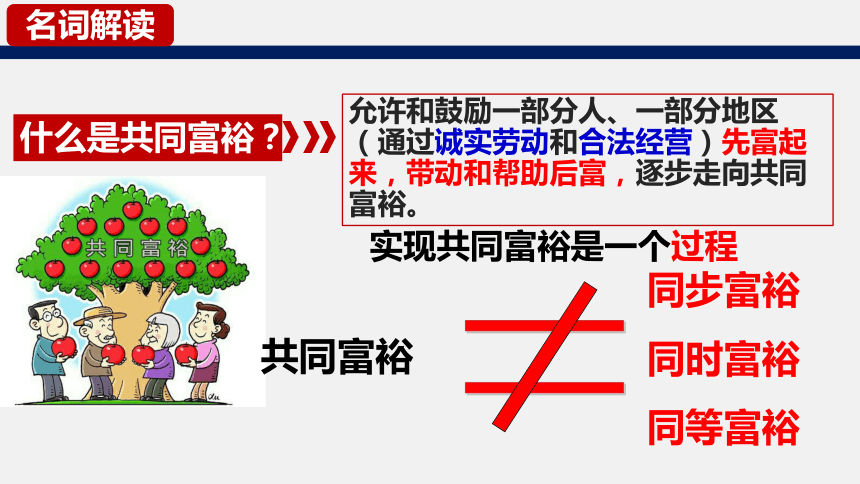 名词解读

什么是共同富裕？

允许和鼓励一部分人、一部分地区（通过诚实劳动和合法经营）先富起来，带动和帮助后富，逐步走向共同富裕。

共同富裕

实现共同富裕是一个过程

共同富裕 $\neq$

同步富裕

同时富裕

同等富裕